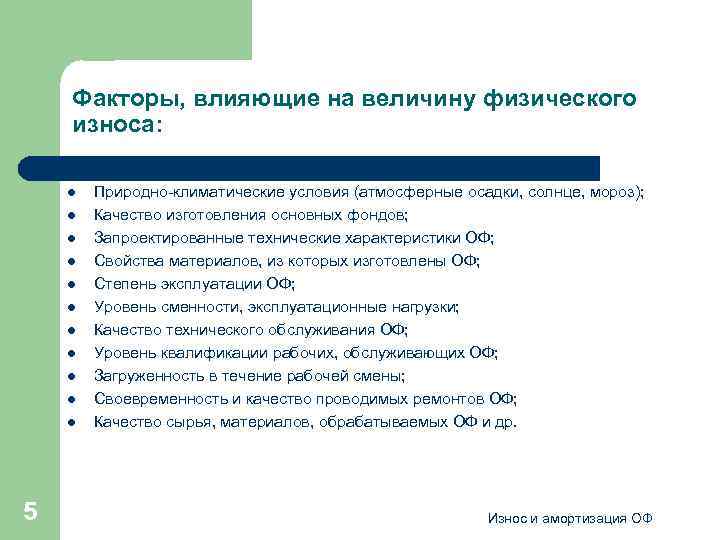 Факторы, влияющие на величину физического износа:

- Природно-климатические условия (атмосферные осадки, солнце, мороз);
- Качество изготовления основных фондов;
- Запроектированные технические характеристики ОФ;
- Свойства материалов, из которых изготовлены ОФ;
- Степень эксплуатации ОФ;
- Уровень сменности, эксплуатационные нагрузки;
- Качество технического обслуживания ОФ;
- Уровень квалификации рабочих, обслуживающих ОФ;
- Загруженность в течение рабочей смены;
- Своевременность и качество проводимых ремонтов ОФ;
- Качество сырья, материалов, обрабатываемых ОФ и др.

5

Износ и амортизация ОФ